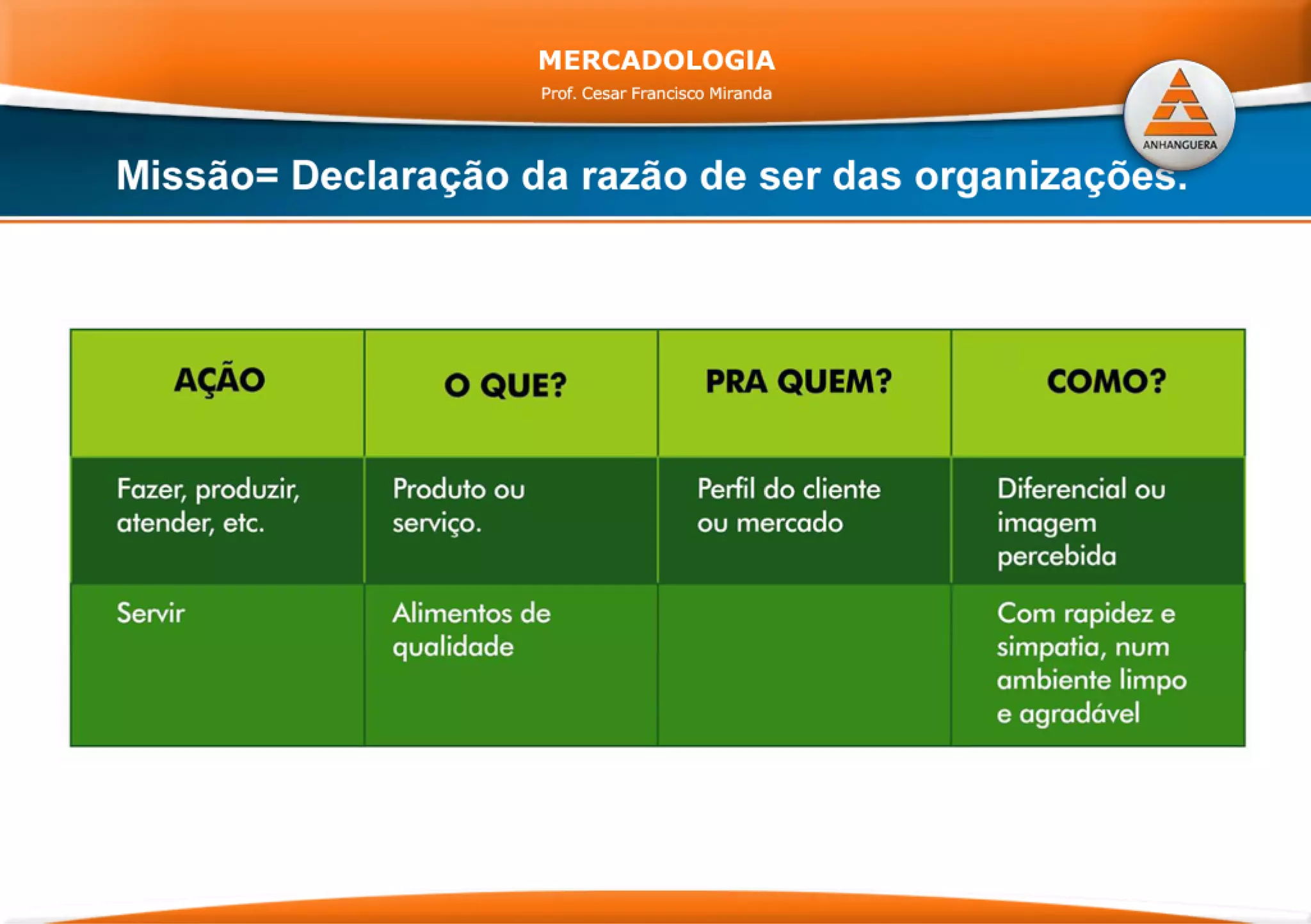 MERCADOLOGIA
Prof. Cesar Francisco Miranda

ANHANGUERA

Missão= Declaração da razão de ser das organizações.

| AÇÃO | O QUE? | PRA QUEM? | COMO? |
|---|---|---|---|
| Fazer, produzir, atender, etc. | Produto ou serviço. | Perfil do cliente ou mercado | Diferencial ou imagem percebida |
| Servir | Alimentos de qualidade | | Com rapidez e simpatia, num ambiente limpo e agradável |